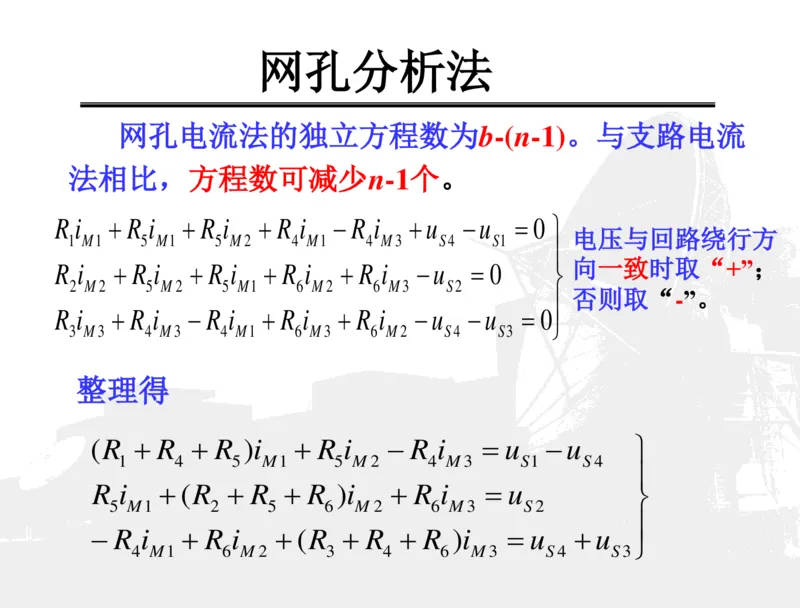 网孔分析法

网孔电流法的独立方程数为$b$-($n$-1)。与支路电流法相比，方程数可减少$n$-1个。

$R_1 i_{M1} + R_5 i_{M1} + R_5 i_{M2} + R_4 i_{M1} - R_4 i_{M3} + u_{S4} - u_{S1} = 0$
$R_2 i_{M2} + R_5 i_{M2} + R_5 i_{M1} + R_6 i_{M2} + R_6 i_{M3} - u_{S2} = 0$
$R_3 i_{M3} + R_4 i_{M3} - R_4 i_{M1} + R_6 i_{M3} + R_6 i_{M2} - u_{S4} - u_{S3} = 0$

电压与回路绕行方向一致时取“+”；否则取“-”。

整理得

$(R_1 + R_4 + R_5) i_{M1} + R_5 i_{M2} - R_4 i_{M3} = u_{S1} - u_{S4}$
$R_5 i_{M1} + (R_2 + R_5 + R_6) i_{M2} + R_6 i_{M3} = u_{S2}$
$-R_4 i_{M1} + R_6 i_{M2} + (R_3 + R_4 + R_6) i_{M3} = u_{S4} + u_{S3}$